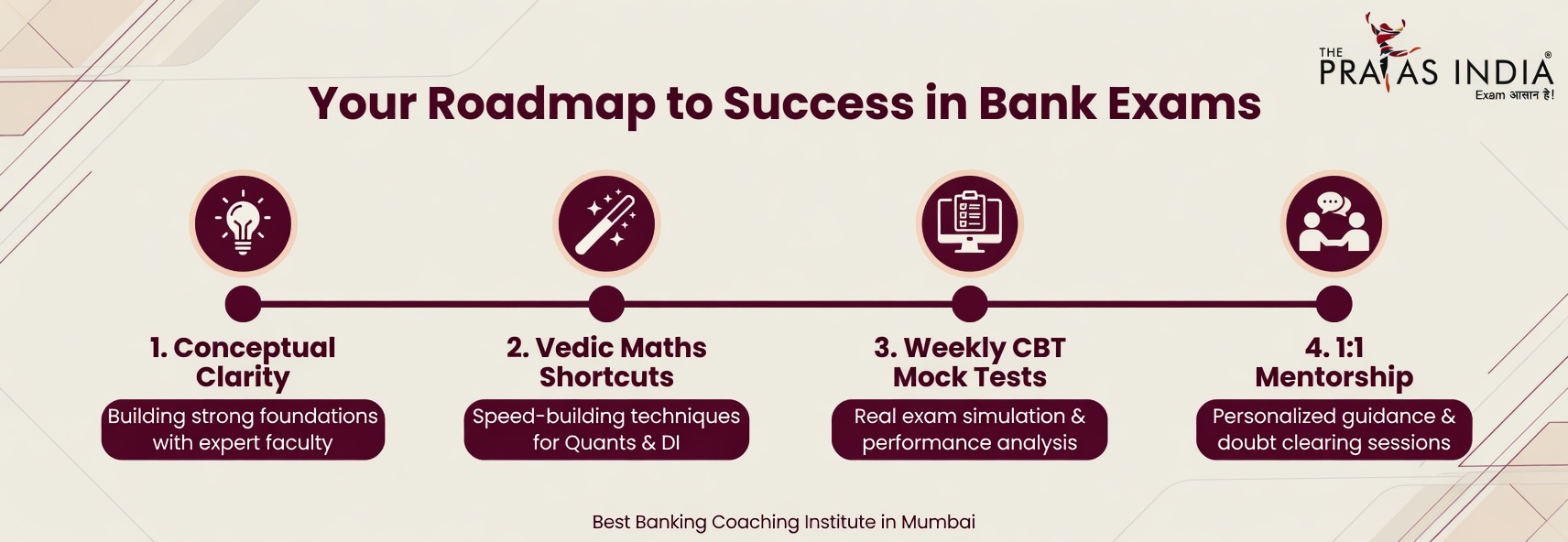 THE PRAYAS INDIA®
Exam आसान है!

Your Roadmap to Success in Bank Exams

1. Conceptual Clarity
Building strong foundations with expert faculty

2. Vedic Maths Shortcuts
Speed-building techniques for Quants & DI

3. Weekly CBT Mock Tests
Real exam simulation & performance analysis

4. 1:1 Mentorship
Personalized guidance & doubt clearing sessions

Best Banking Coaching Institute in Mumbai